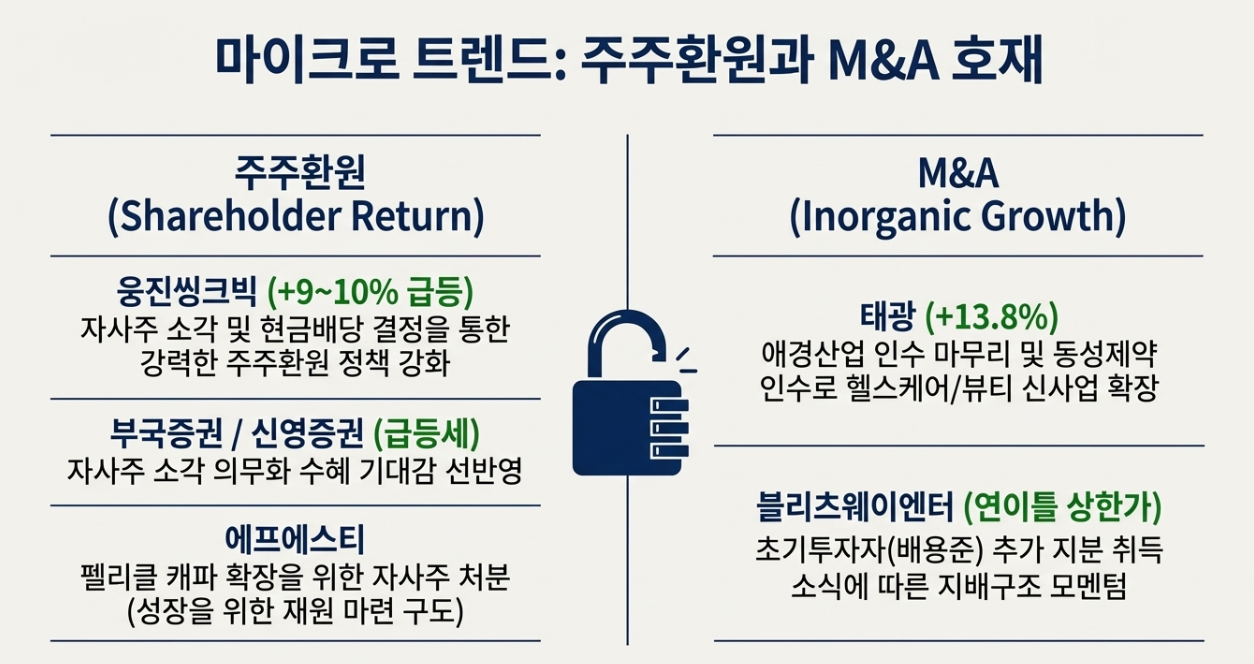 마이크로 트렌드: 주주환원과 M&A 호재

주주환원
(Shareholder Return)

웅진씽크빅 (+9~10% 급등)
자사주 소각 및 현금배당 결정을 통한 강력한 주주환원 정책 강화

부국증권 / 신영증권 (급등세)
자사주 소각 의무화 수혜 기대감 선반영

에프에스티
펠리클 캐파 확장을 위한 자사주 처분 (성장을 위한 재원 마련 구도)

M&A
(Inorganic Growth)

태광 (+13.8%)
애경산업 인수 마무리 및 동성제약 인수로 헬스케어/뷰티 신사업 확장

블리츠웨이엔터 (연이틀 상한가)
초기투자자(배용준) 추가 지분 취득 소식에 따른 지배구조 모멘텀